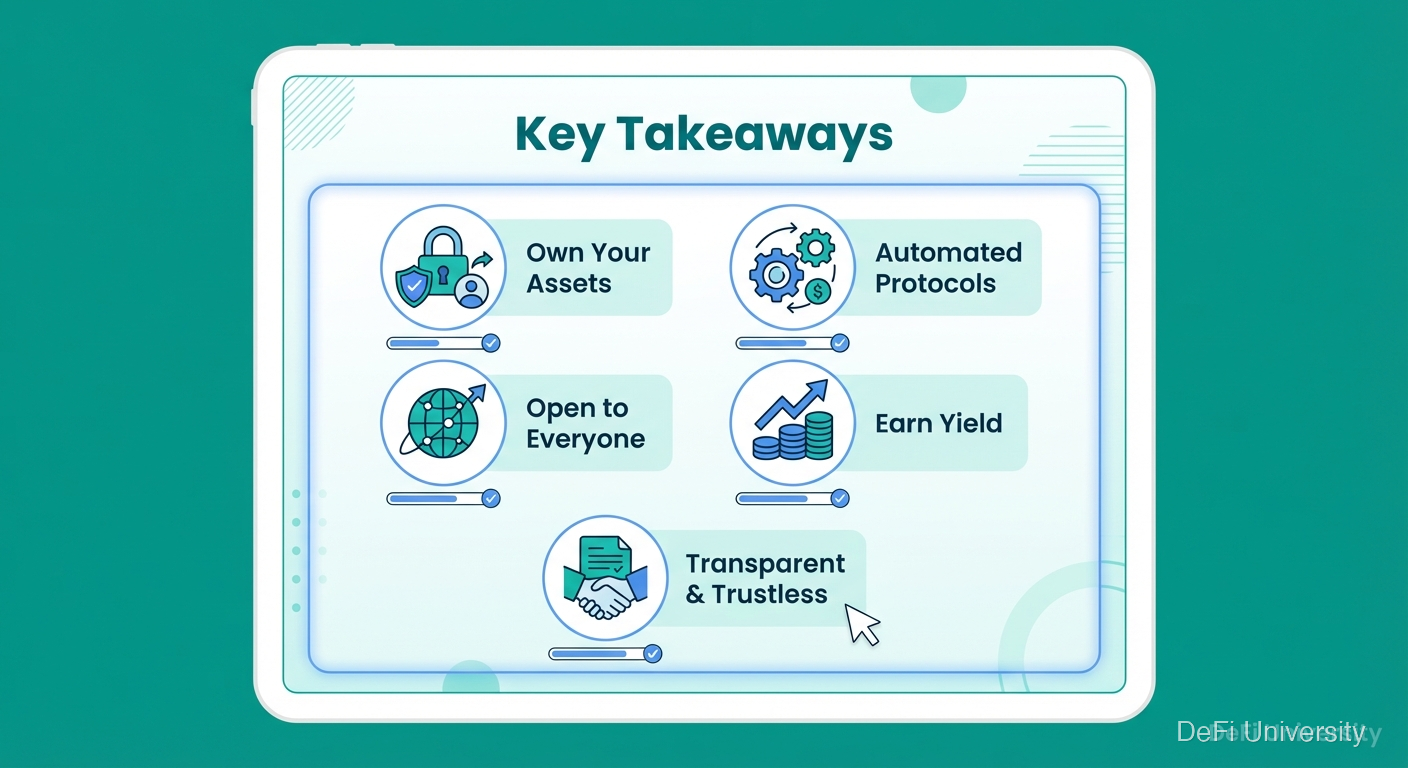 Key Takeaways

Own Your Assets

Automated Protocols

Open to Everyone

Earn Yield

Transparent & Trustless

DeFi University